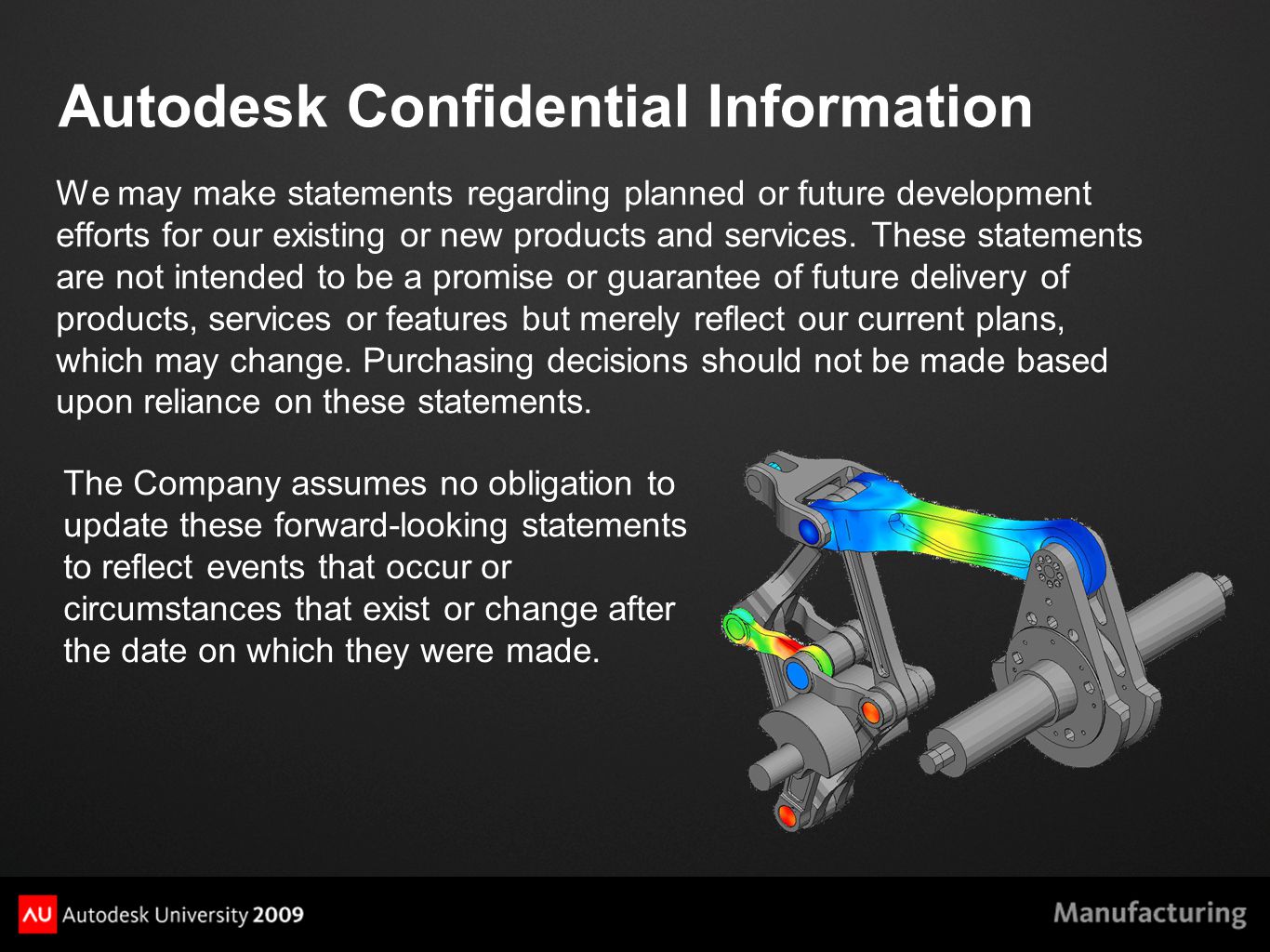 Autodesk Confidential Information

We may make statements regarding planned or future development efforts for our existing or new products and services. These statements are not intended to be a promise or guarantee of future delivery of products, services or features but merely reflect our current plans, which may change. Purchasing decisions should not be made based upon reliance on these statements.

The Company assumes no obligation to update these forward-looking statements to reflect events that occur or circumstances that exist or change after the date on which they were made.

AU Autodesk University 2009

Manufacturing